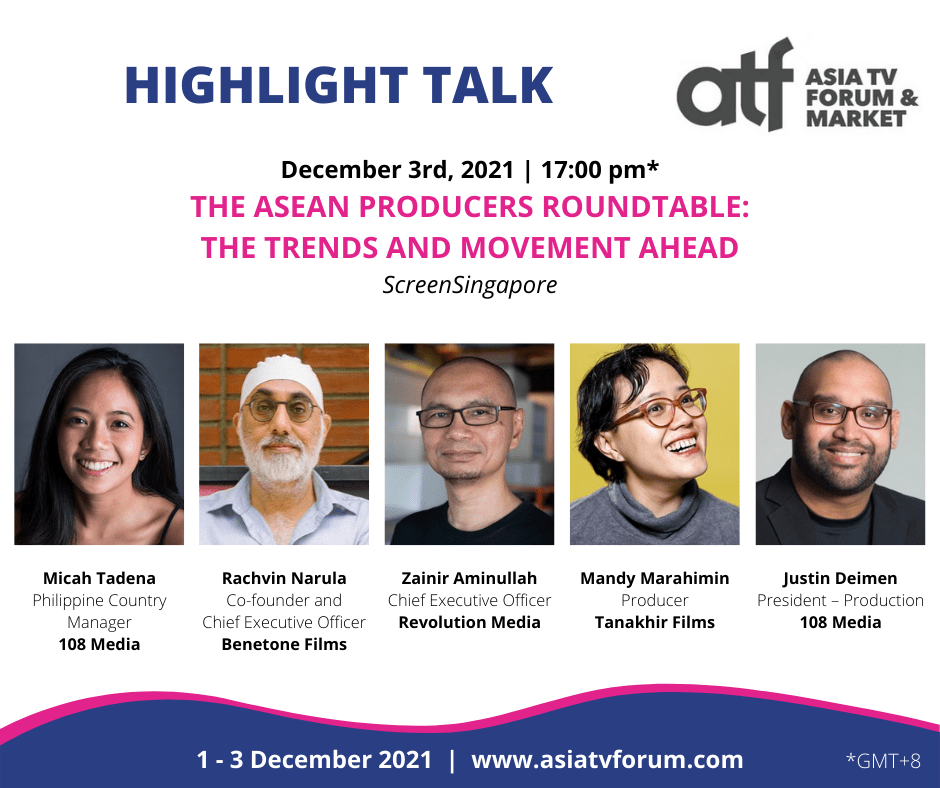 HIGHLIGHT TALK

atf ASIA TV FORUM & MARKET

December 3rd, 2021 | 17:00 pm*

THE ASEAN PRODUCERS ROUNDTABLE: THE TRENDS AND MOVEMENT AHEAD

ScreenSingapore

Micah Tadena
Philippine Country Manager
108 Media

Rachvin Narula
Co-founder and Chief Executive Officer
Benetone Films

Zainir Aminullah
Chief Executive Officer
Revolution Media

Mandy Marahimin
Producer
Tanakhir Films

Justin Deimen
President – Production
108 Media

1 - 3 December 2021 | www.asiatvforum.com

*GMT+8